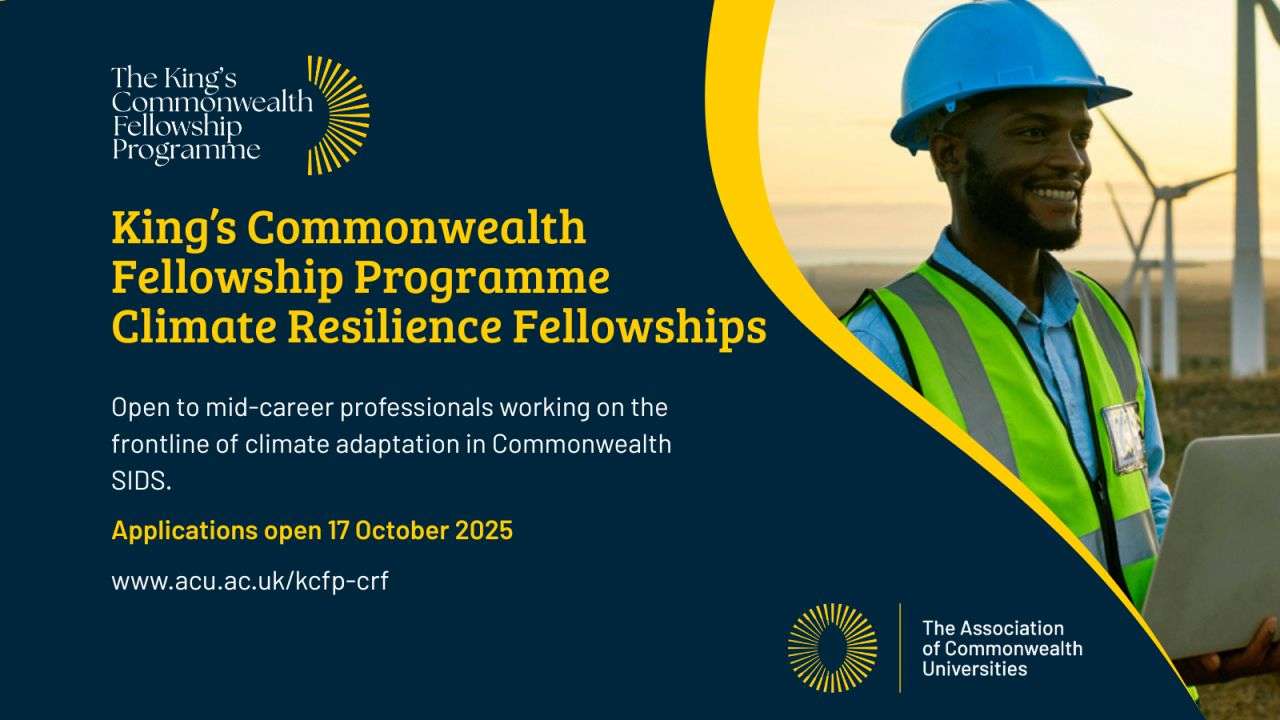 The King's Commonwealth Fellowship Programme

King's Commonwealth Fellowship Programme Climate Resilience Fellowships

Open to mid-career professionals working on the frontline of climate adaptation in Commonwealth SIDS.

Applications open 17 October 2025

www.acu.ac.uk/kcfp-crf

The Association of Commonwealth Universities